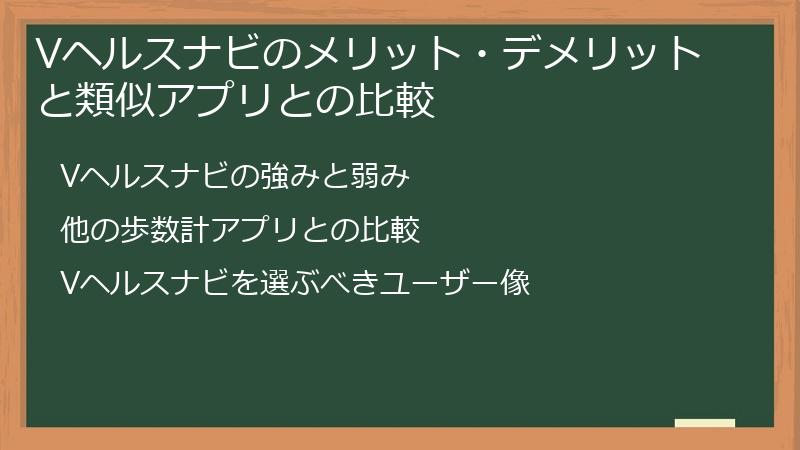 Vヘルスナビのメリット・デメリットと類似アプリとの比較

Vヘルスナビの強みと弱み

他の歩数計アプリとの比較

Vヘルスナビを選ぶべきユーザー像